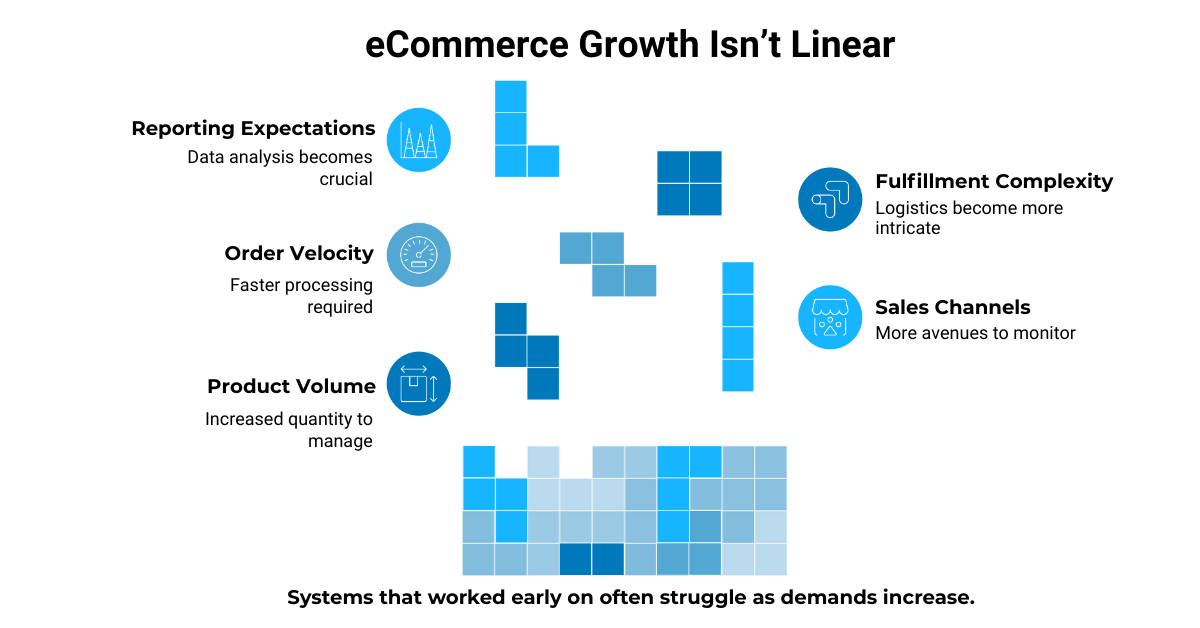 eCommerce Growth Isn't Linear

Reporting Expectations
Data analysis becomes crucial

Order Velocity
Faster processing required

Product Volume
Increased quantity to manage

Fulfillment Complexity
Logistics become more intricate

Sales Channels
More avenues to monitor

Systems that worked early on often struggle as demands increase.